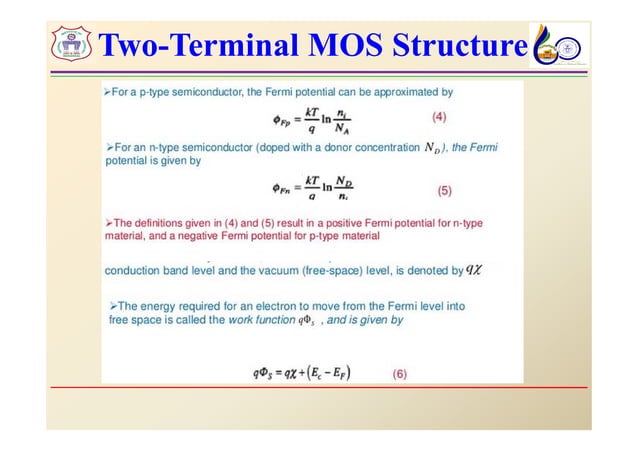 Two-Terminal MOS Structure

➢For a p-type semiconductor, the Fermi potential can be approximated by

$\phi_{Fp} = \frac{kT}{q} \ln \frac{n_i}{N_A}$ (4)

➢For an n-type semiconductor (doped with a donor concentration $N_D$), the Fermi potential is given by

$\phi_{Fn} = \frac{kT}{q} \ln \frac{N_D}{n_i}$ (5)

➢The definitions given in (4) and (5) result in a positive Fermi potential for n-type material, and a negative Fermi potential for p-type material

conduction band level and the vacuum (free-space) level, is denoted by $q\chi$

➢The energy required for an electron to move from the Fermi level into free space is called the work function $q\Phi_S$ , and is given by

$q\Phi_S = q\chi + (E_c - E_F)$ (6)